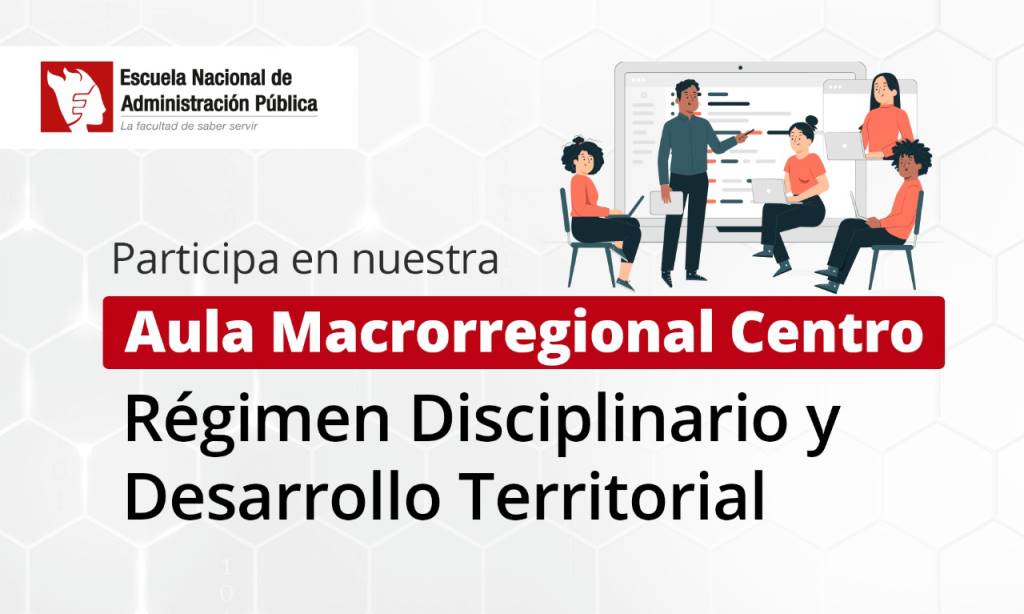 Escuela Nacional de Administración Pública
La facultad de saber servir

Participa en nuestra

Aula Macrorregional Centro

Régimen Disciplinario y Desarrollo Territorial